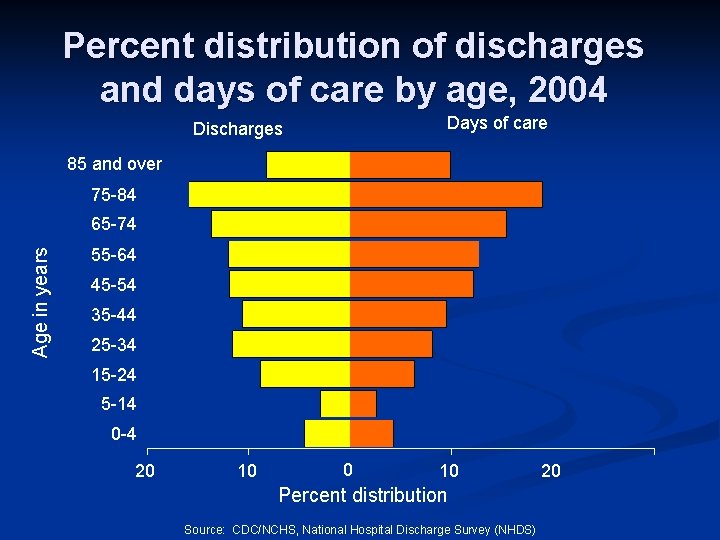 Percent distribution of discharges and days of care by age, 2004

Discharges

Days of care

Age in years

85 and over
75-84
65-74
55-64
45-54
35-44
25-34
15-24
5-14
0-4

20
10
0
10
20

Percent distribution

Source: CDC/NCHS, National Hospital Discharge Survey (NHDS)